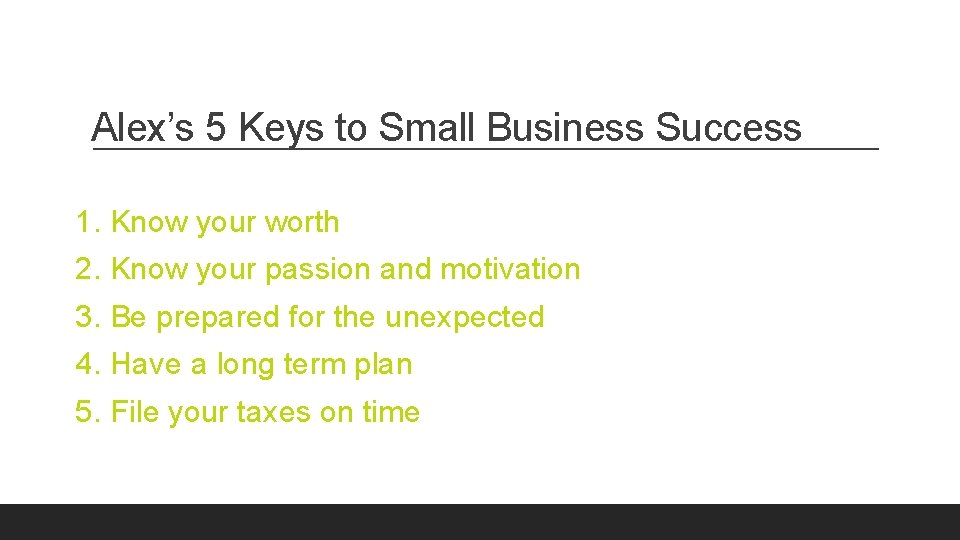 Alex’s 5 Keys to Small Business Success

1. Know your worth
2. Know your passion and motivation
3. Be prepared for the unexpected
4. Have a long term plan
5. File your taxes on time